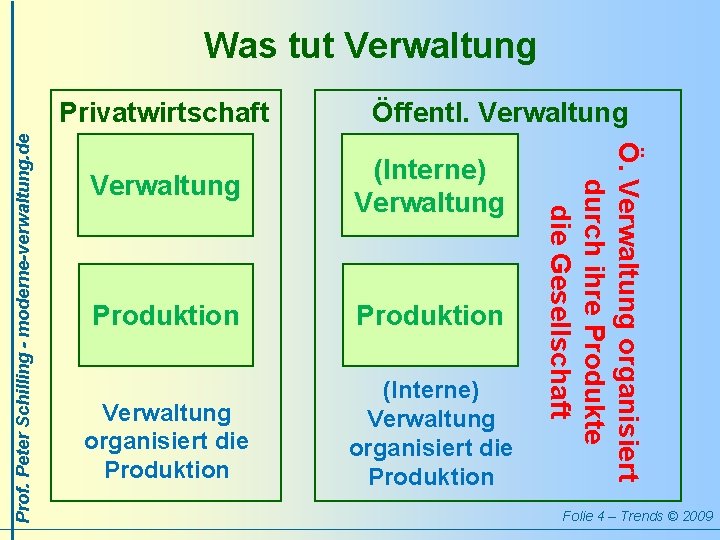 Prof. Peter Schilling - moderne-verwaltung.de

Was tut Verwaltung

Privatwirtschaft

Verwaltung

Produktion

Verwaltung organisiert die Produktion

Öffentl. Verwaltung

(Interne) Verwaltung

Produktion

(Interne) Verwaltung organisiert die Produktion

Ö. Verwaltung organisiert durch ihre Produkte die Gesellschaft

Folie 4 – Trends © 2009